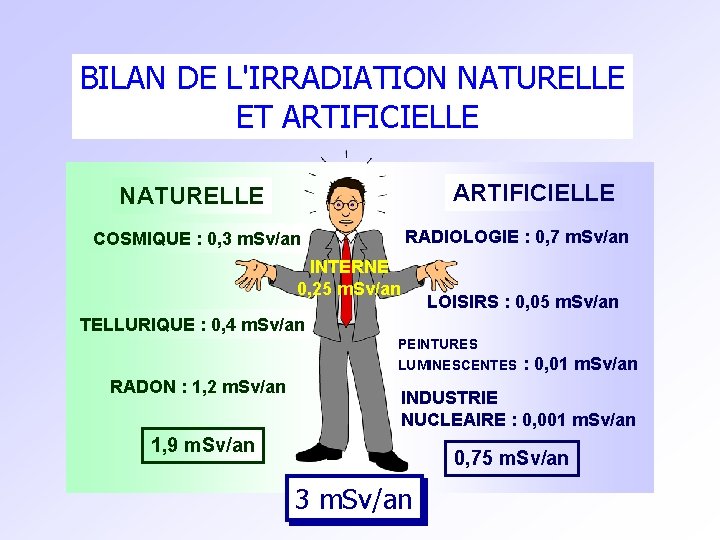 BILAN DE L'IRRADIATION NATURELLE ET ARTIFICIELLE

NATURELLE

COSMIQUE : 0,3 mSv/an

TELLURIQUE : 0,4 mSv/an

RADON : 1,2 mSv/an

1,9 mSv/an

INTERNE 0,25 mSv/an

ARTIFICIELLE

RADIOLOGIE : 0,7 mSv/an

LOISIRS : 0,05 mSv/an

PEINTURES LUMINESCENTES : 0,01 mSv/an

INDUSTRIE NUCLEAIRE : 0,001 mSv/an

0,75 mSv/an

3 mSv/an